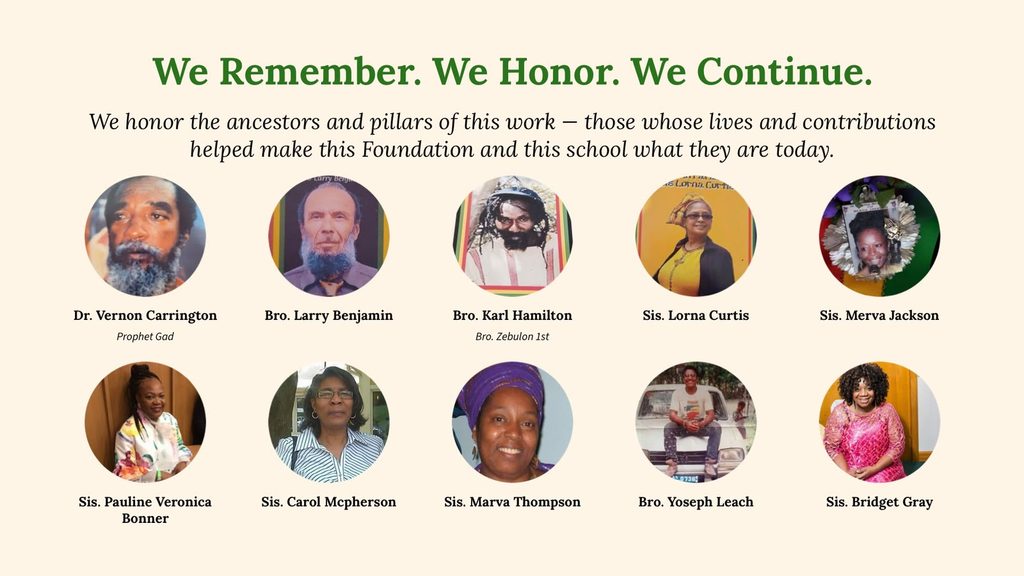 We Remember. We Honor. We Continue.

We honor the ancestors and pillars of this work — those whose lives and contributions helped make this Foundation and this school what they are today.

Dr. Vernon Carrington
Prophet Gad

Bro. Larry Benjamin

Bro. Karl Hamilton
Bro. Zebulon 1st

Sis. Lorna Curtis

Sis. Merva Jackson

Sis. Pauline Veronica Bonner

Sis. Carol Mcpherson

Sis. Marva Thompson

Bro. Yoseph Leach

Sis. Bridget Gray